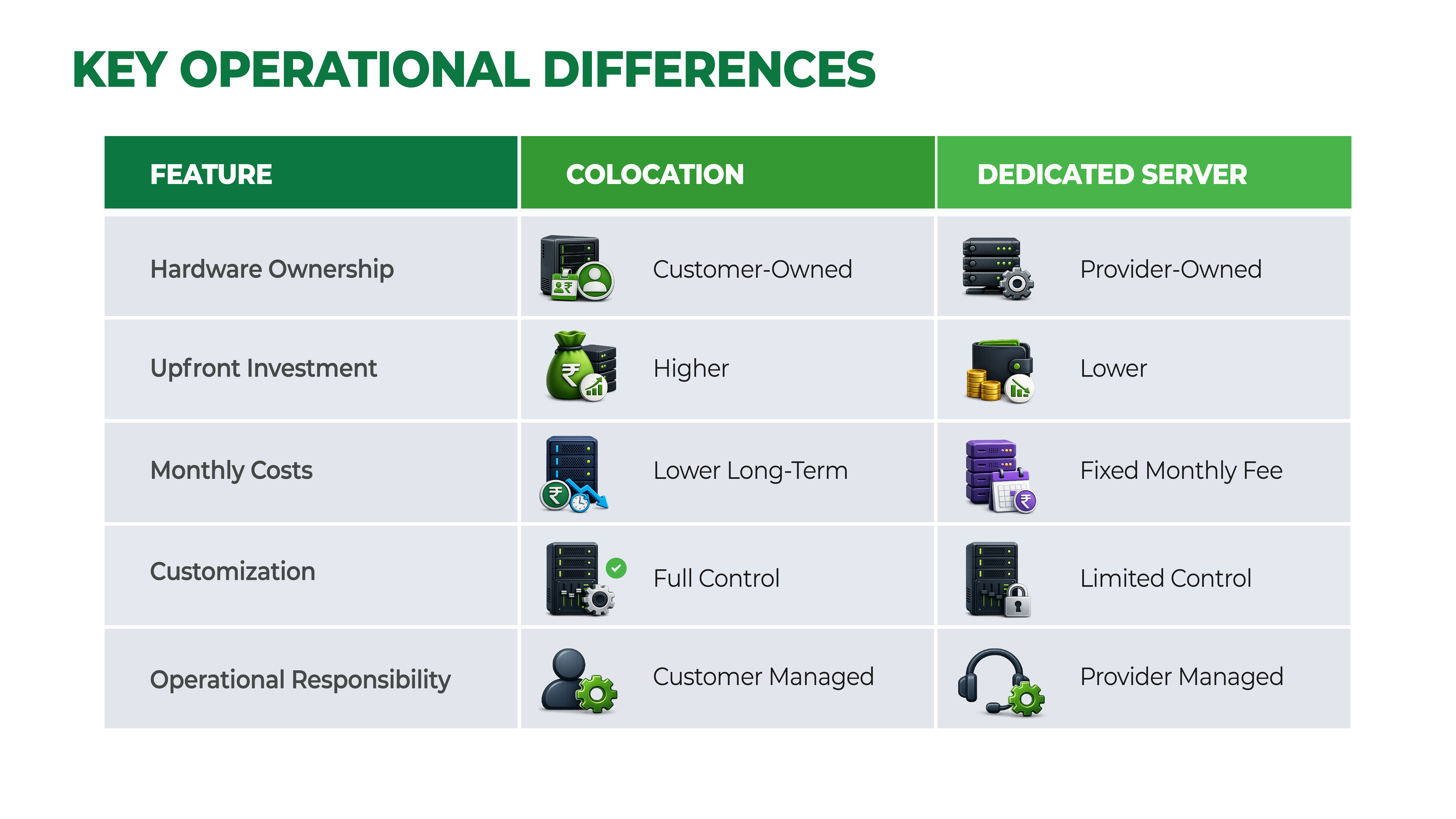 KEY OPERATIONAL DIFFERENCES

| FEATURE | COLOCATION | DEDICATED SERVER |
|---|---|---|
| Hardware Ownership | Customer-Owned | Provider-Owned |
| Upfront Investment | Higher | Lower |
| Monthly Costs | Lower Long-Term | Fixed Monthly Fee |
| Customization | Full Control | Limited Control |
| Operational Responsibility | Customer Managed | Provider Managed |